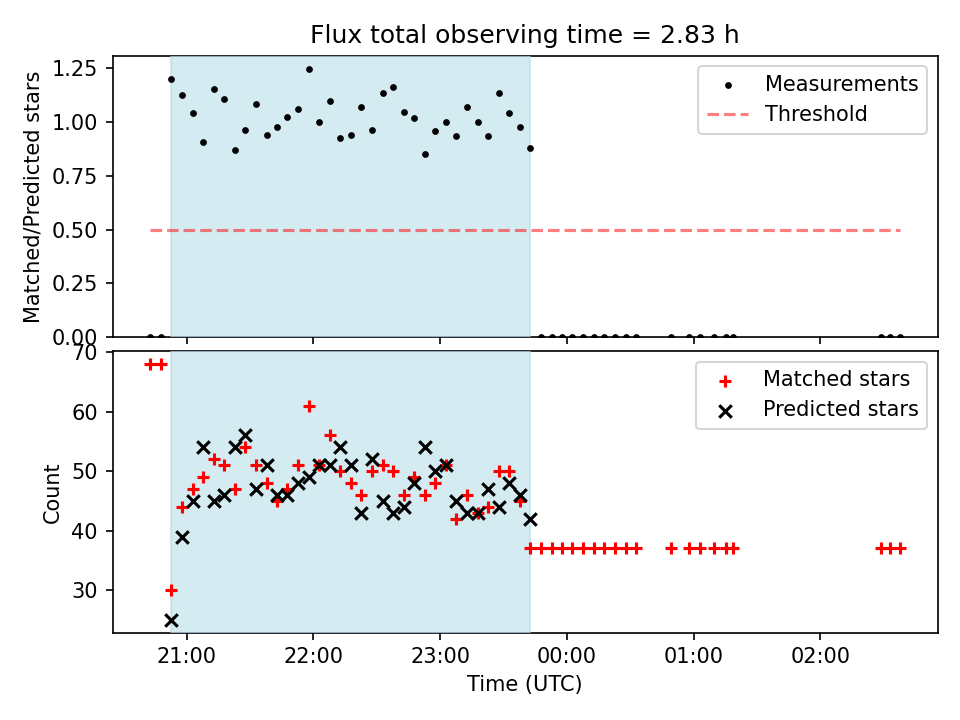 Flux total observing time = 2.83 h

Matched/Predicted stars

1.25
1.00
0.75
0.50
0.25
0.00

Measurements
Threshold

Count

70
60
50
40
30

Matched stars
Predicted stars

21:00
22:00
23:00
00:00
01:00
02:00

Time (UTC)